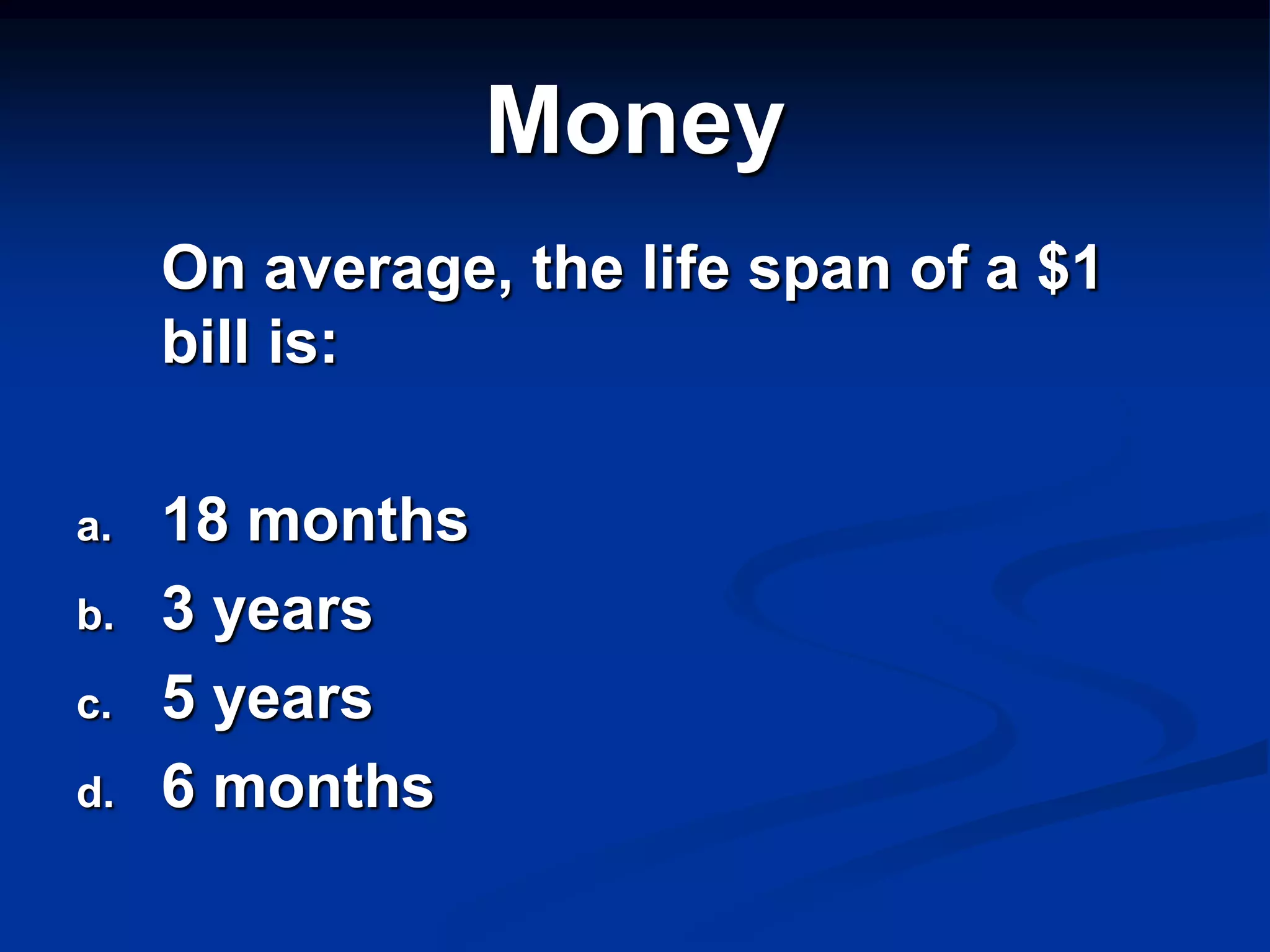 Money

On average, the life span of a \$1 bill is:

a. 18 months
b. 3 years
c. 5 years
d. 6 months